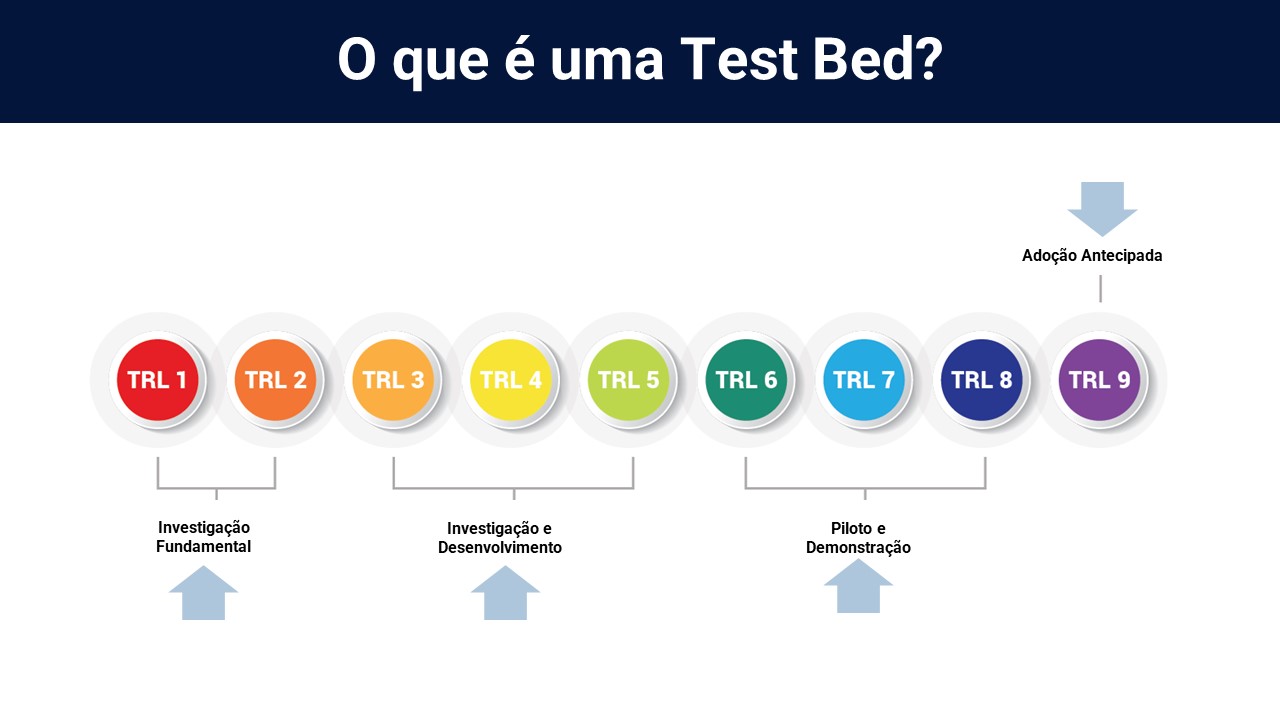 O que é uma Test Bed?

Adoção Antecipada

TRL 1 TRL 2 TRL 3 TRL 4 TRL 5 TRL 6 TRL 7 TRL 8 TRL 9

Investigação Fundamental

Investigação e Desenvolvimento

Piloto e Demonstração